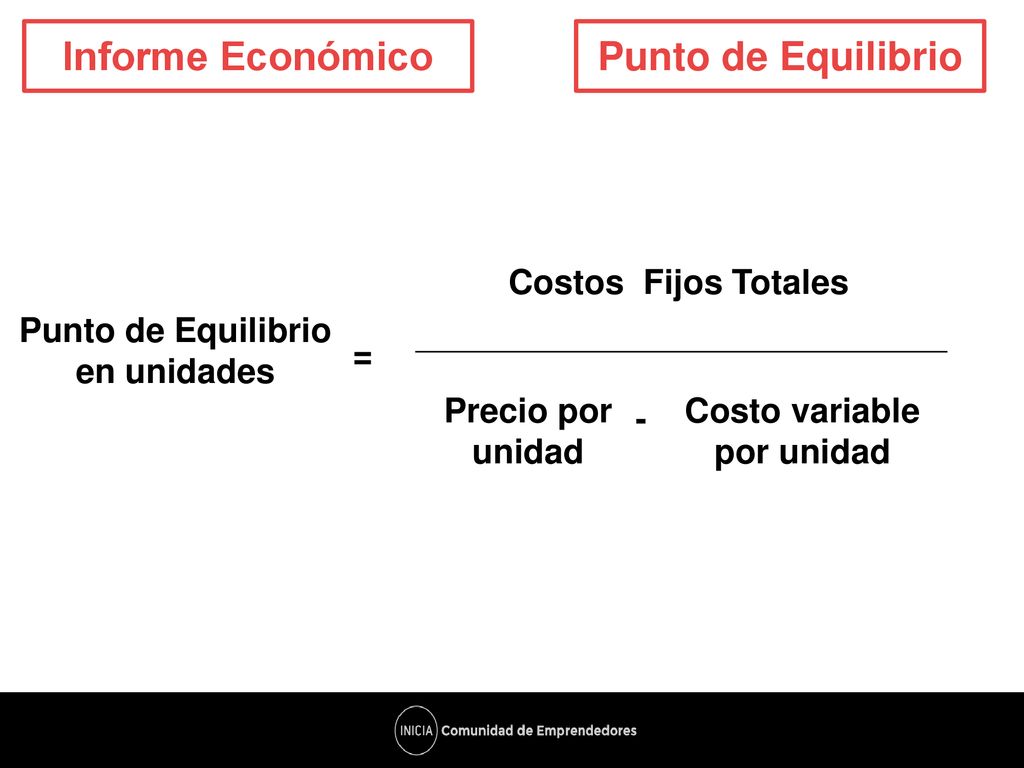 Informe Económico

Punto de Equilibrio

$\text{Punto de Equilibrio en unidades} = \frac{\text{Costos Fijos Totales}}{\text{Precio por unidad} - \text{Costo variable por unidad}}$

INICIA Comunidad de Emprendedores